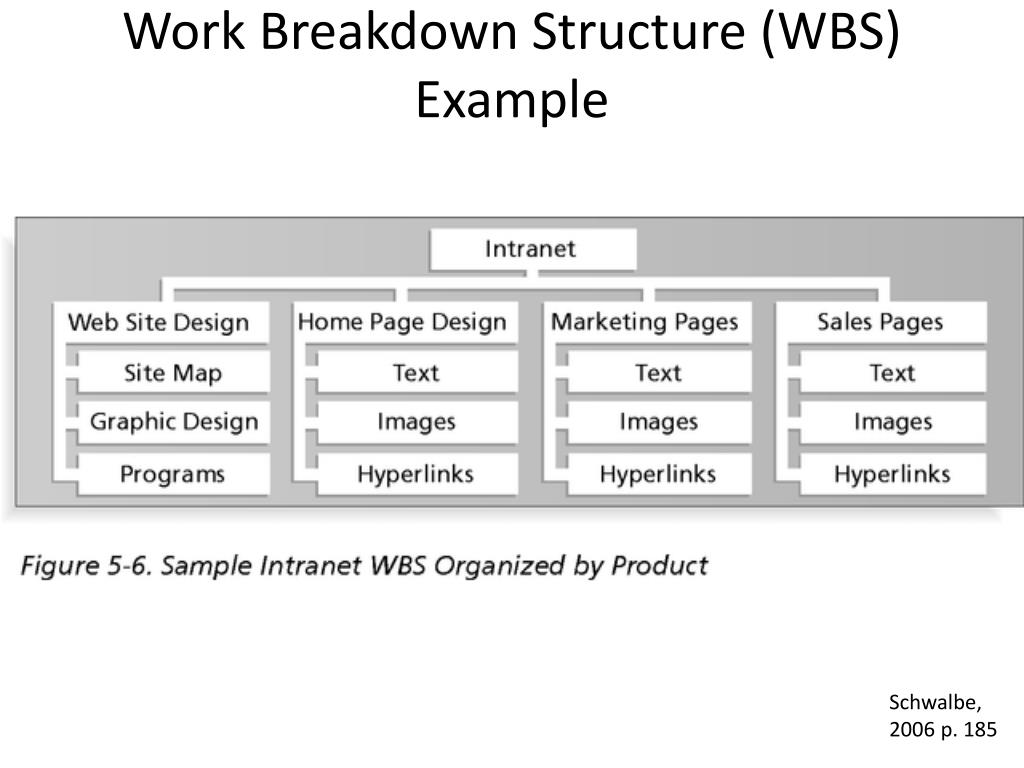 Work Breakdown Structure (WBS) Example

Intranet

Web Site Design
Site Map
Graphic Design
Programs

Home Page Design
Text
Images
Hyperlinks

Marketing Pages
Text
Images
Hyperlinks

Sales Pages
Text
Images
Hyperlinks

Figure 5-6. Sample Intranet WBS Organized by Product

Schwalbe, 2006 p. 185